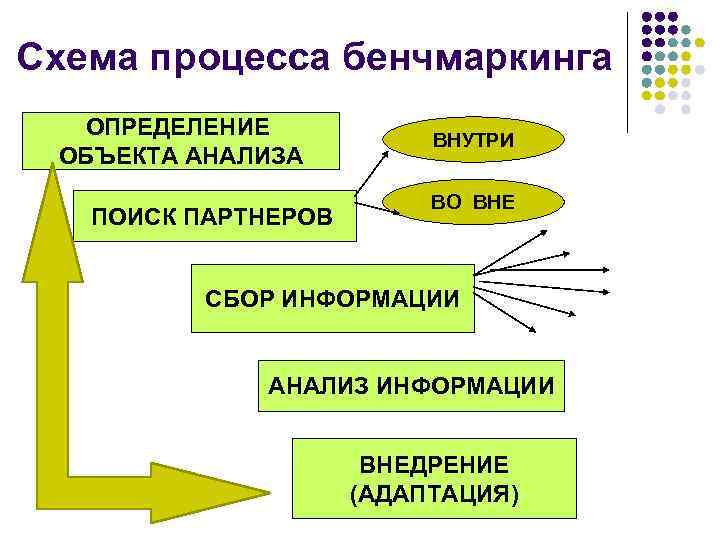 Схема процесса бенчмаркинга

ОПРЕДЕЛЕНИЕ ОБЪЕКТА АНАЛИЗА

ВНУТРИ

ПОИСК ПАРТНЕРОВ

ВО ВНЕ

СБОР ИНФОРМАЦИИ

АНАЛИЗ ИНФОРМАЦИИ

ВНЕДРЕНИЕ (АДАПТАЦИЯ)